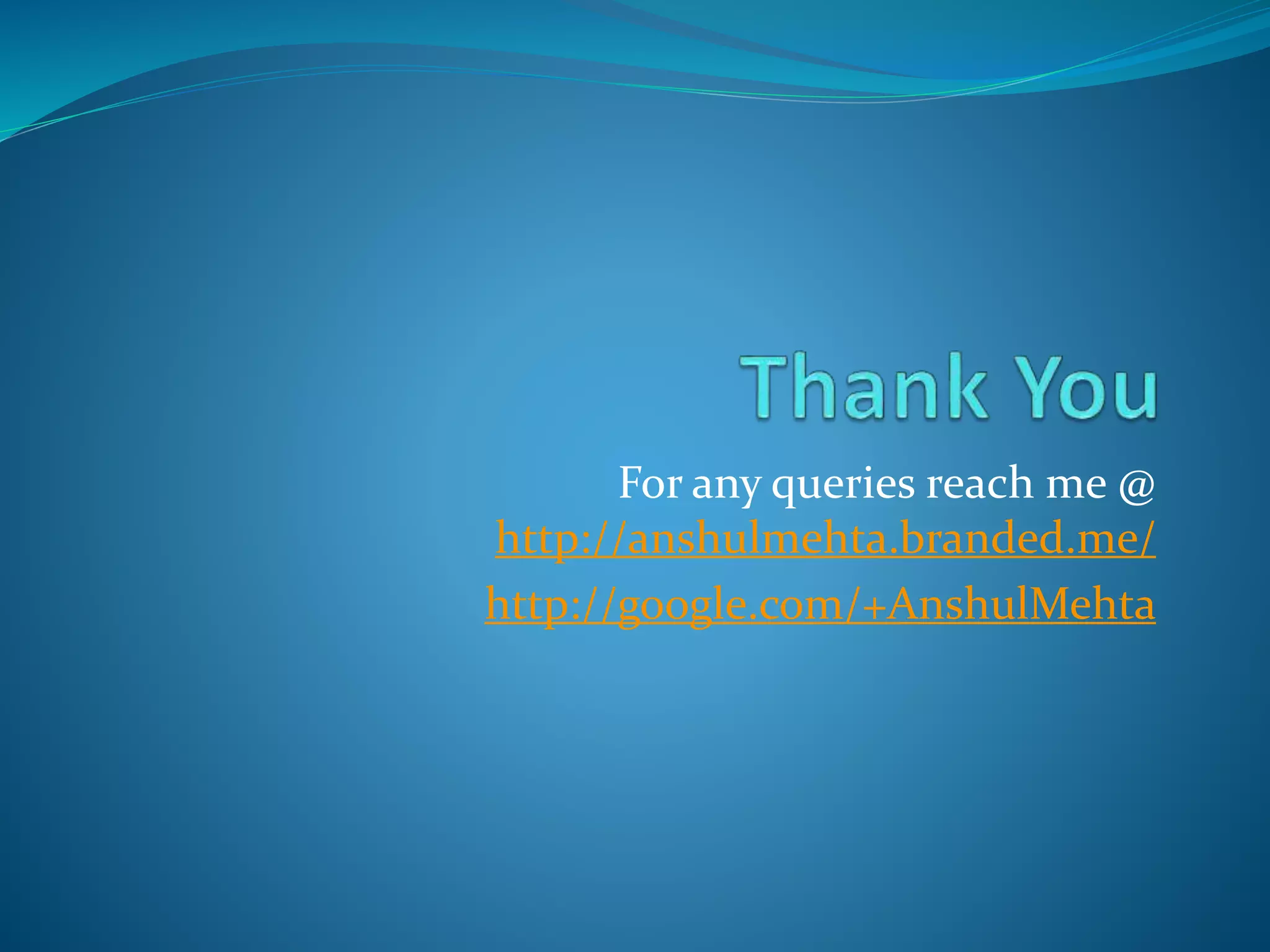 Thank You

For any queries reach me @
http://anshulmehta.branded.me/

http://google.com/+AnshulMehta